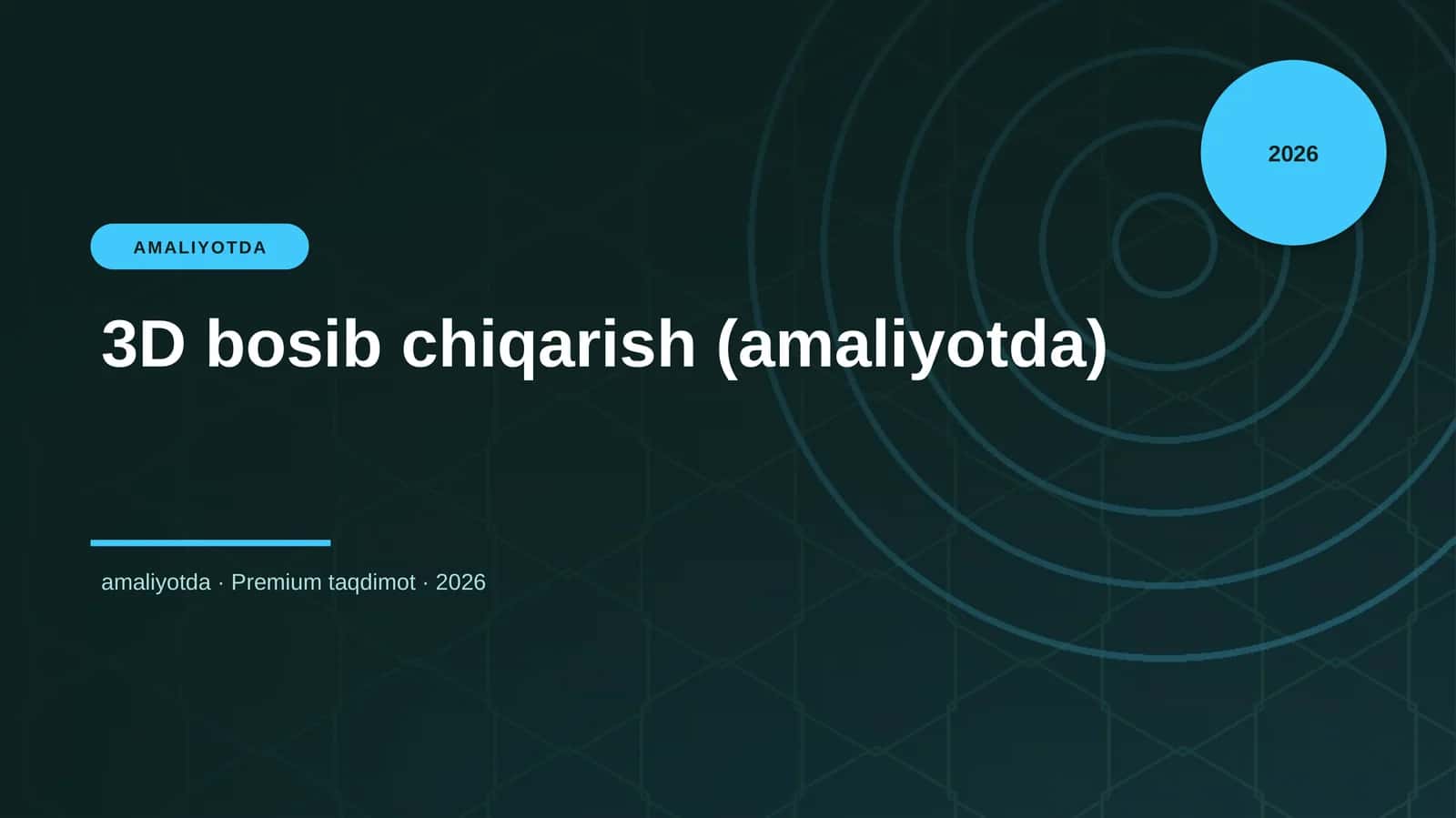 2026

AMALIYOTDA

3D bosib chiqarish (amaliyotda)

amaliyotda · Premium taqdimot · 2026